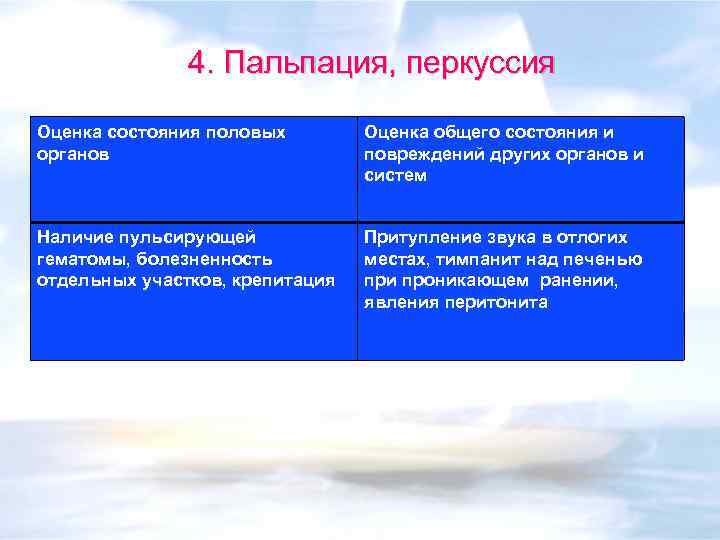 4. Пальпация, перкуссия

| Оценка состояния половых органов | Оценка общего состояния и повреждений других органов и систем |
|---|---|
| Наличие пульсирующей гематомы, болезненность отдельных участков, крепитация | Притупление звука в отлогих местах, тимпанит над печенью при проникающем ранении, явления перитонита |